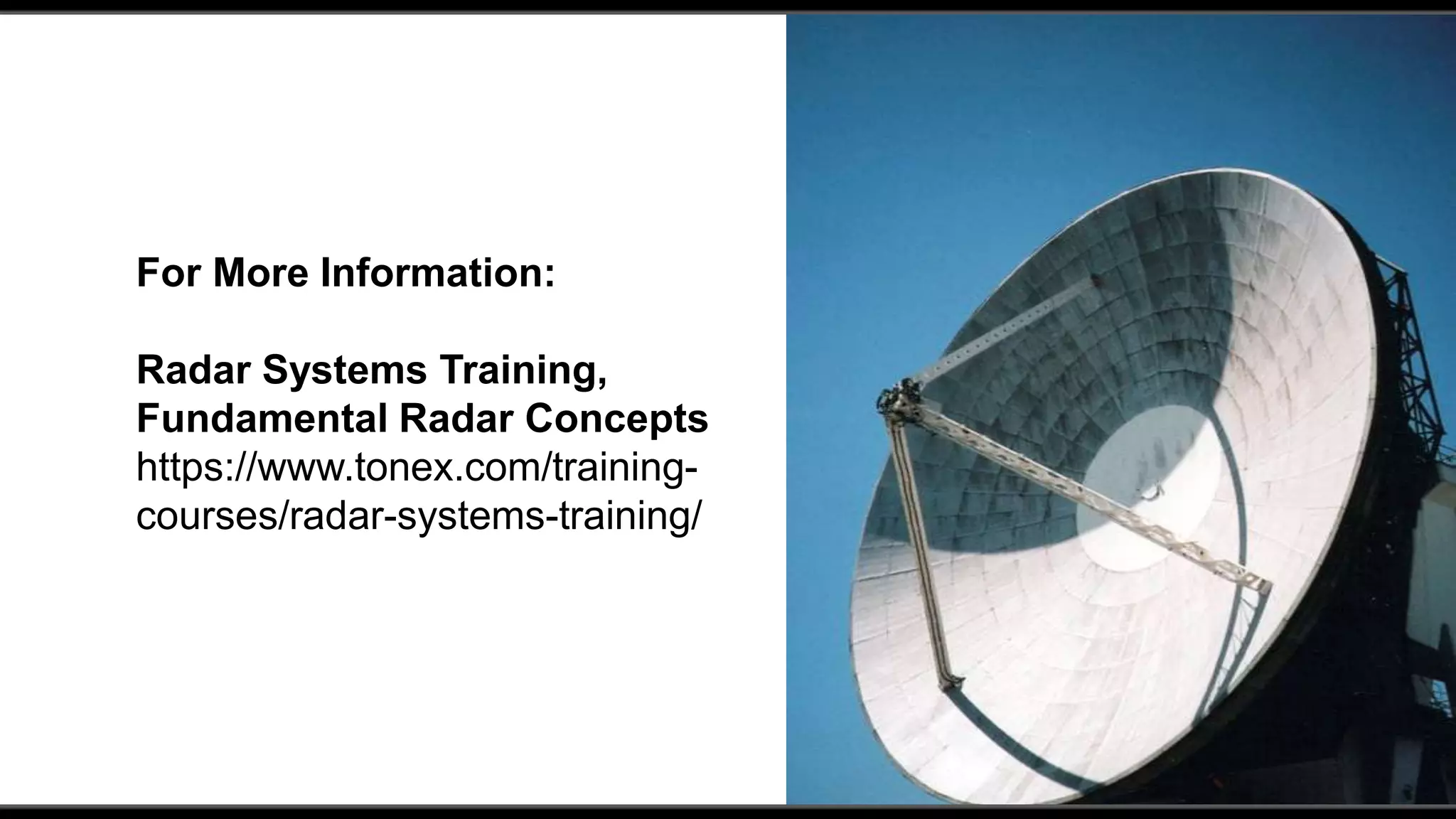 For More Information:

Radar Systems Training, Fundamental Radar Concepts
https://www.tonex.com/training-courses/radar-systems-training/